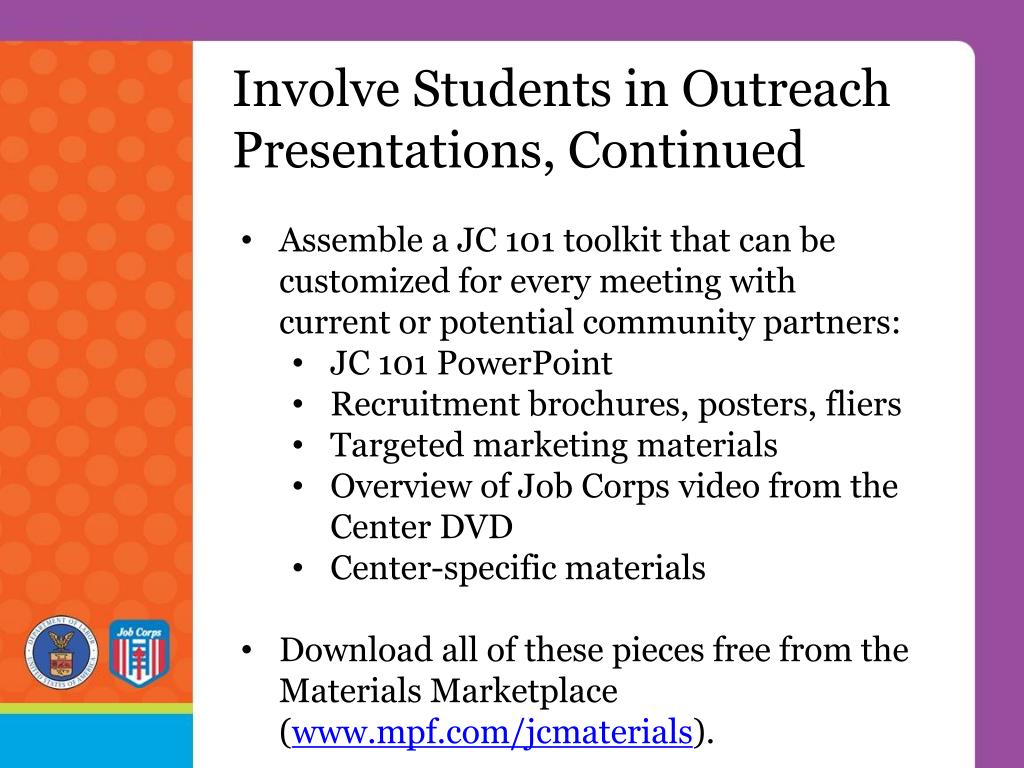 Involve Students in Outreach Presentations, Continued

• Assemble a JC 101 toolkit that can be customized for every meeting with current or potential community partners:
  • JC 101 PowerPoint
  • Recruitment brochures, posters, fliers
  • Targeted marketing materials
  • Overview of Job Corps video from the Center DVD
  • Center-specific materials

• Download all of these pieces free from the Materials Marketplace (www.mpf.com/jcmaterials).

DEPARTMENT OF LABOR UNITED STATES OF AMERICA

Job Corps